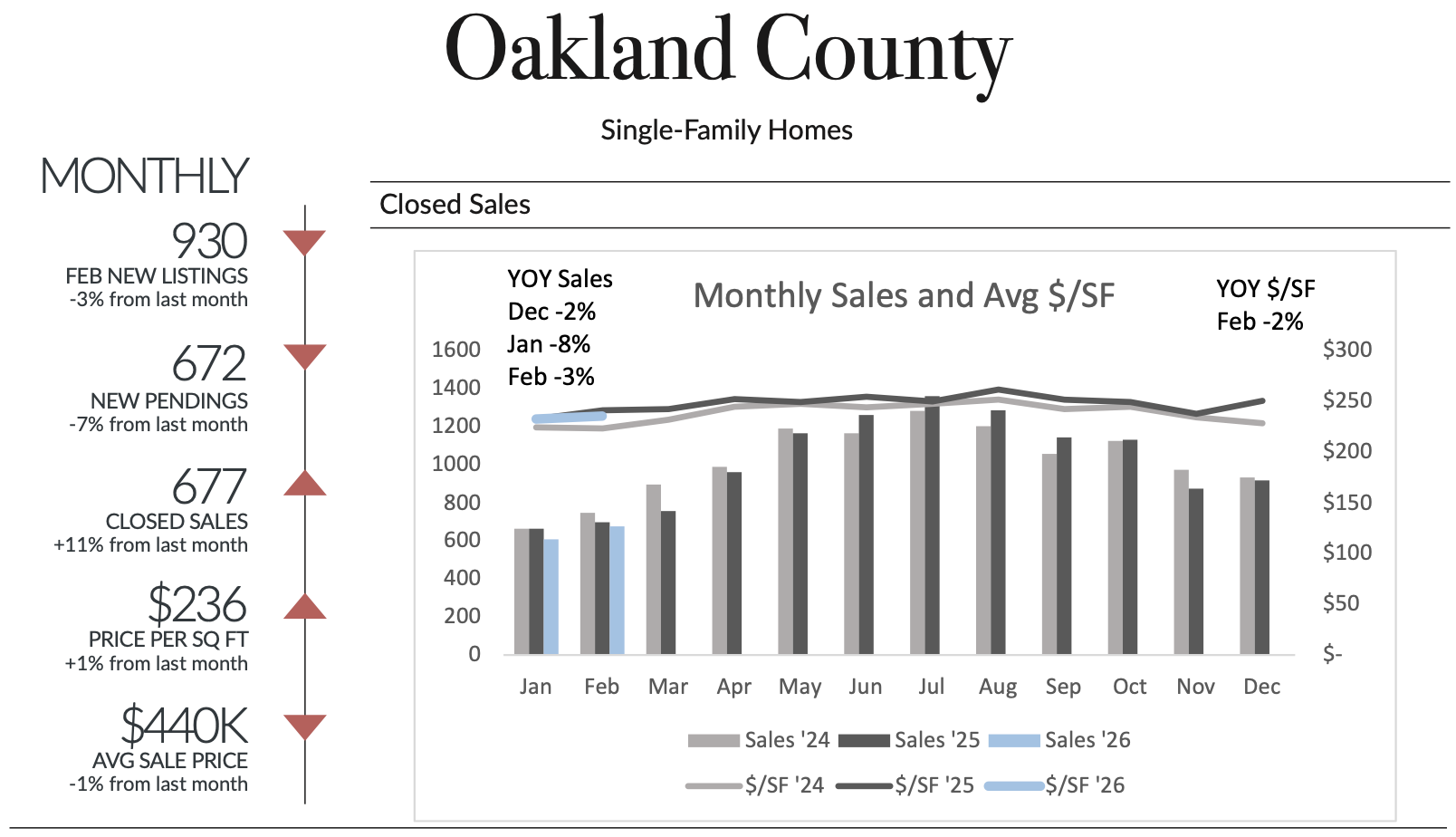 Oakland County

Single-Family Homes

MONTHLY

930
FEB NEW LISTINGS
-3% from last month

672
NEW PENDINGS
-7% from last month

677
CLOSED SALES
+11% from last month

$236
PRICE PER SQ FT
+1% from last month

$440K
AVG SALE PRICE
-1% from last month

Closed Sales

YOY Sales
Dec -2%
Jan -8%
Feb -3%

Monthly Sales and Avg $/SF

YOY $/SF
Feb -2%

1600
1400
1200
1000
800
600
400
200
0

$300
$250
$200
$150
$100
$50
$-

Jan Feb Mar Apr May Jun Jul Aug Sep Oct Nov Dec

Sales '24 Sales '25 Sales '26
$/SF '24 $/SF '25 $/SF '26